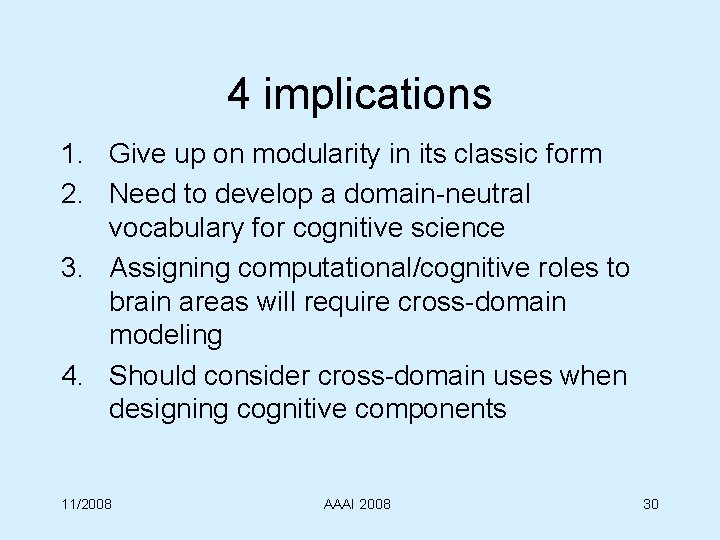 4 implications

1. Give up on modularity in its classic form
2. Need to develop a domain-neutral vocabulary for cognitive science
3. Assigning computational/cognitive roles to brain areas will require cross-domain modeling
4. Should consider cross-domain uses when designing cognitive components

11/2008

AAAI 2008

30